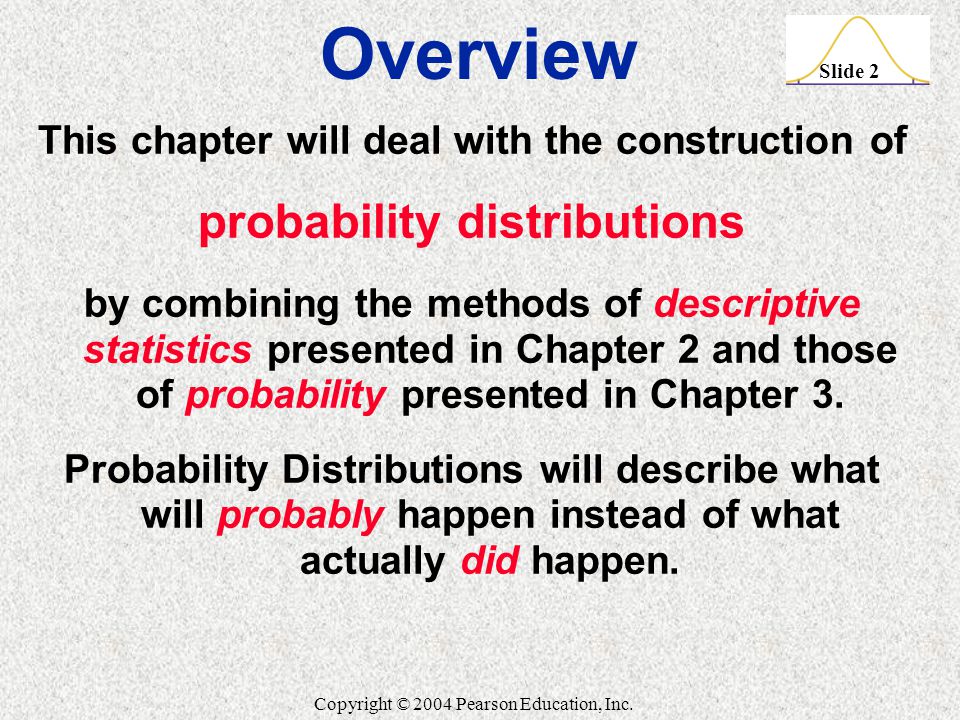 Overview

Slide 2

This chapter will deal with the construction of

probability distributions

by combining the methods of descriptive statistics presented in Chapter 2 and those of probability presented in Chapter 3.

Probability Distributions will describe what will probably happen instead of what actually did happen.

Copyright © 2004 Pearson Education, Inc.